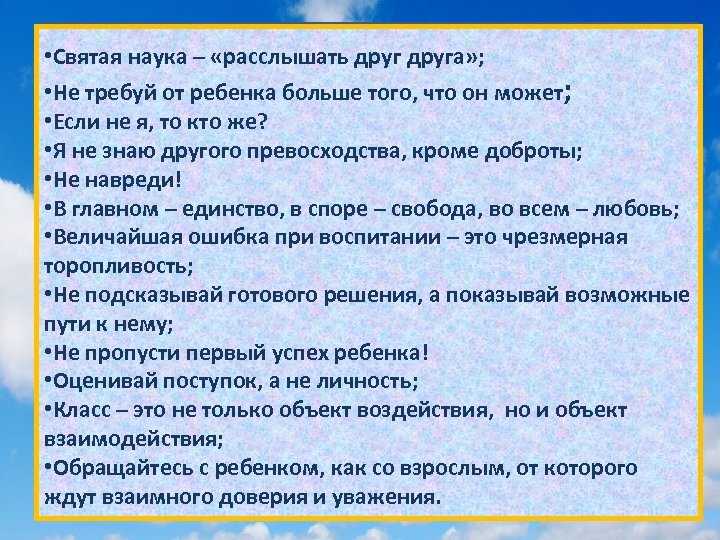 •Святая наука – «расслышать друг друга»;
•Не требуй от ребенка больше того, что он может;
•Если не я, то кто же?
•Я не знаю другого превосходства, кроме доброты;
•Не навреди!
•В главном – единство, в споре – свобода, во всем – любовь;
•Величайшая ошибка при воспитании – это чрезмерная торопливость;
•Не подсказывай готового решения, а показывай возможные пути к нему;
•Не пропусти первый успех ребенка!
•Оценивай поступок, а не личность;
•Класс – это не только объект воздействия, но и объект взаимодействия;
•Обращайтесь с ребенком, как со взрослым, от которого ждут взаимного доверия и уважения.